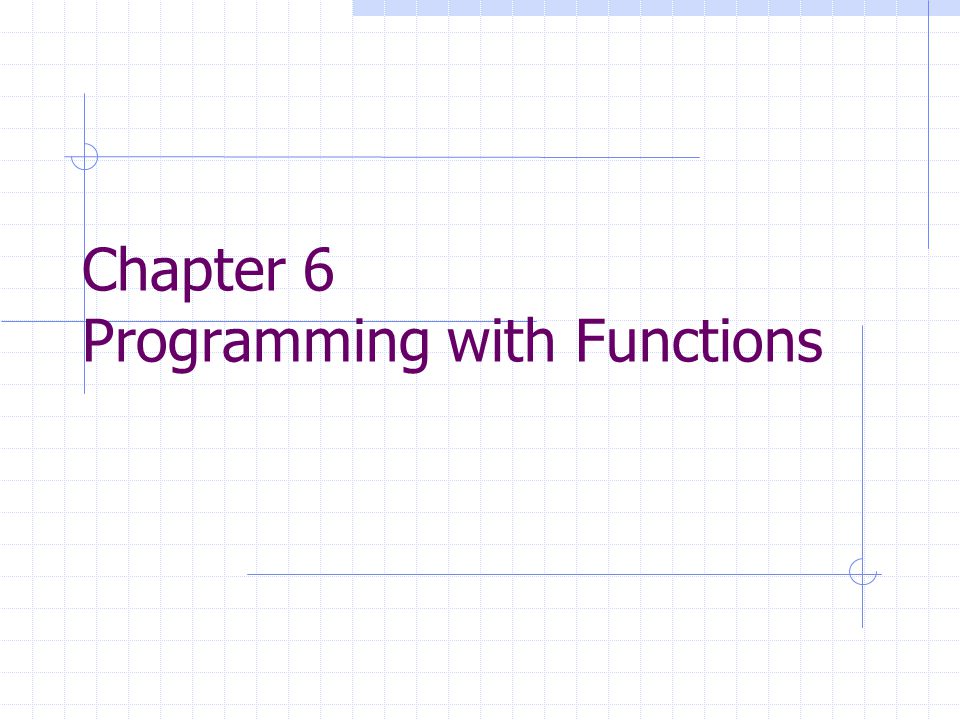 Chapter 6
Programming with Functions